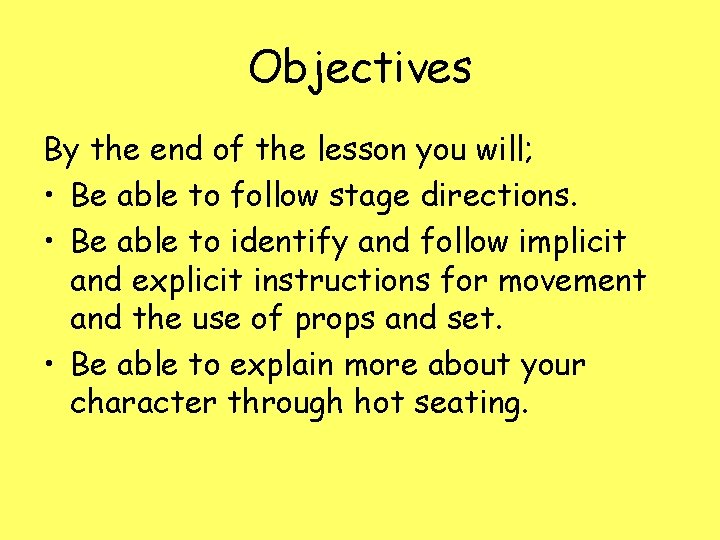 Objectives

By the end of the lesson you will;

• Be able to follow stage directions.
• Be able to identify and follow implicit and explicit instructions for movement and the use of props and set.
• Be able to explain more about your character through hot seating.